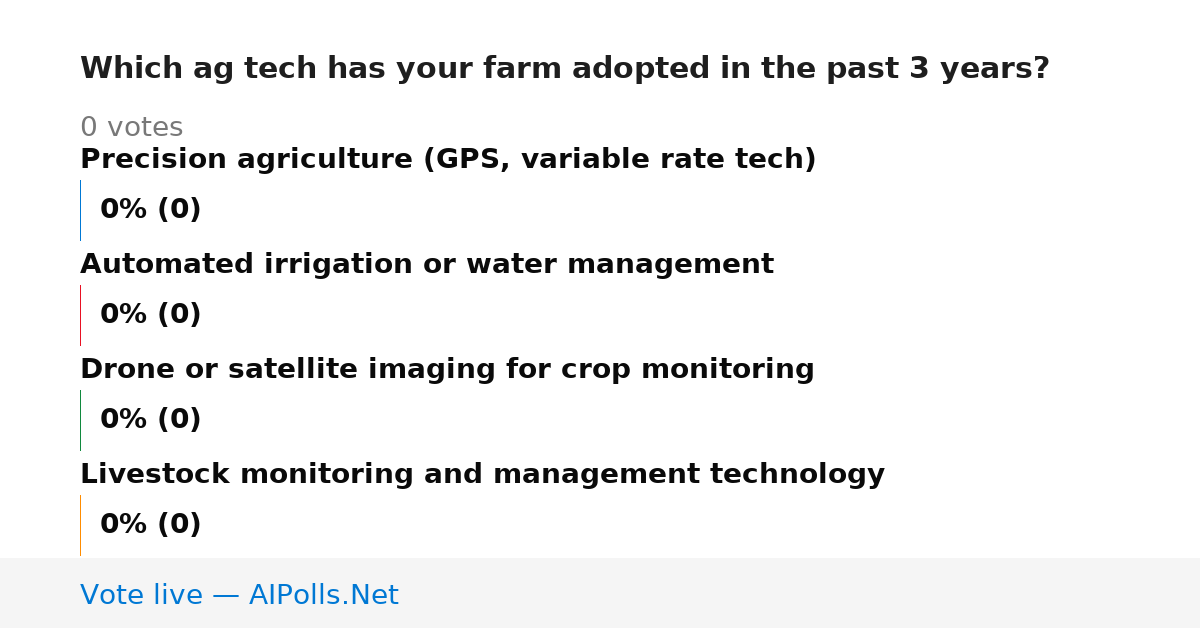 Which ag tech has your farm adopted in the past 3 years?

0 votes

Precision agriculture (GPS, variable rate tech)

0% (0)

Automated irrigation or water management

0% (0)

Drone or satellite imaging for crop monitoring

0% (0)

Livestock monitoring and management technology

0% (0)

Vote live — AIPolls.Net